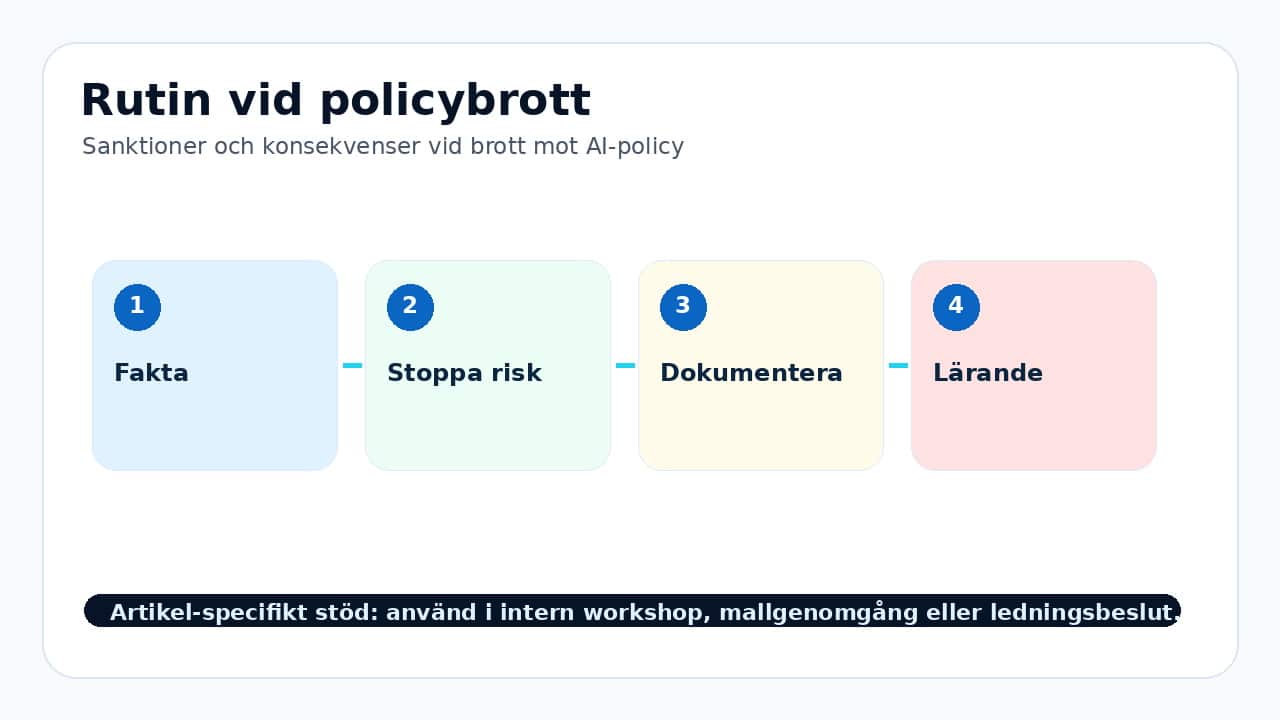 Rutin vid policybrott

Sanktioner och konsekvenser vid brott mot AI-policy

1
Fakta

2
Stoppa risk

3
Dokumentera

4
Lärande

Artikel-specifikt stöd: använd i intern workshop, mallgenomgång eller ledningsbeslut.